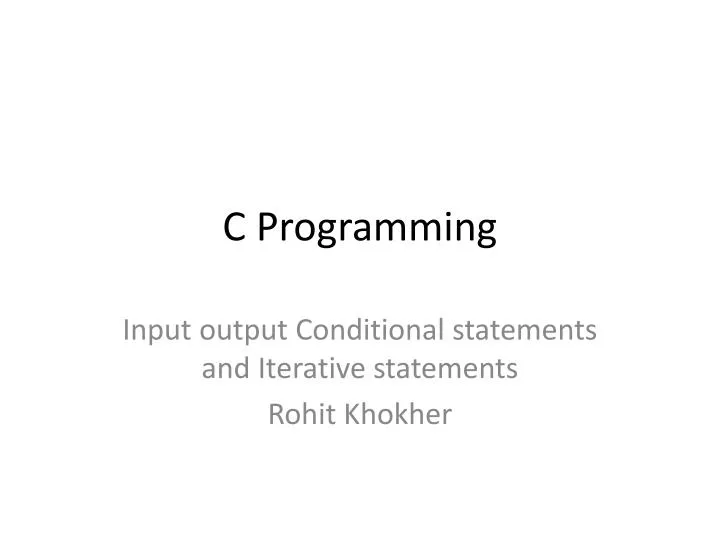 C Programming

Input output Conditional statements and Iterative statements

Rohit Khokher